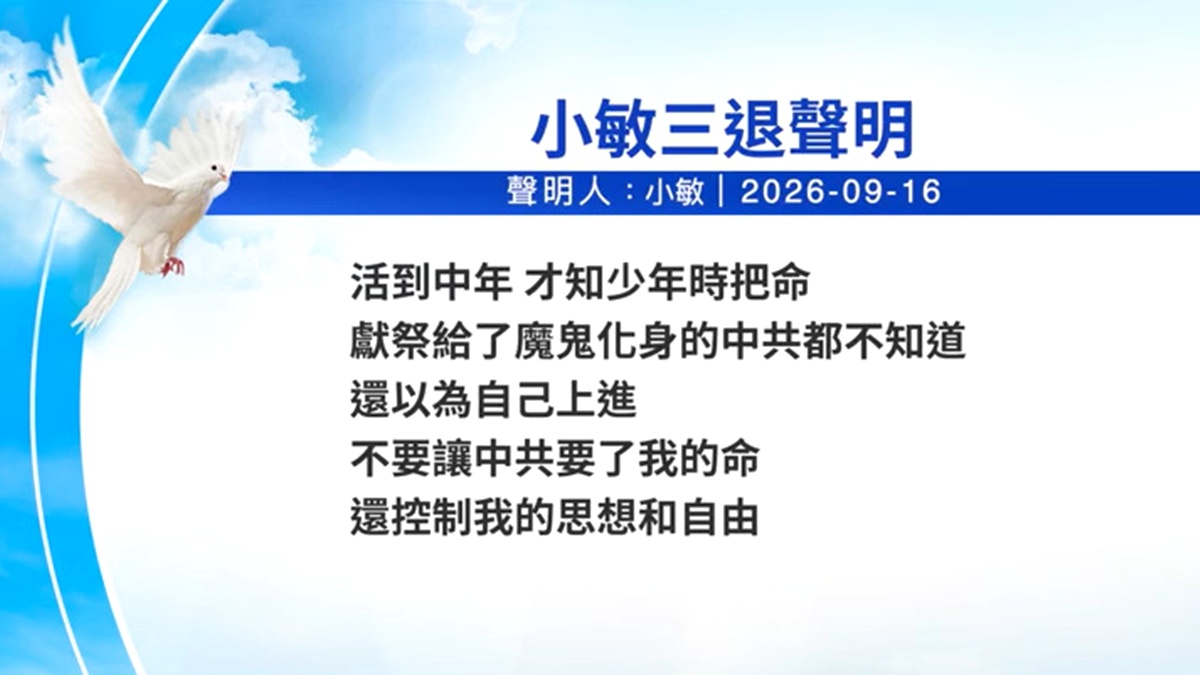 小敏三退聲明

聲明人：小敏｜2026-09-16

活到中年 才知少年時把命
獻祭給了魔鬼化身的中共都不知道
還以為自己上進
不要讓中共要了我的命
還控制我的思想和自由